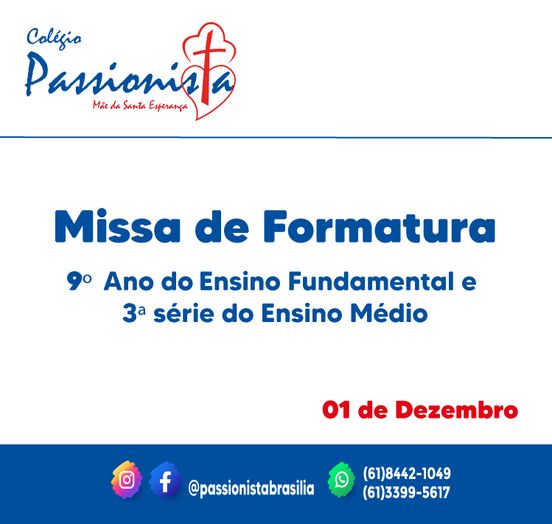 Colégio
Passionista
Mãe da Santa Esperança

Missa de Formatura

9º Ano do Ensino Fundamental e
3ª série do Ensino Médio

01 de Dezembro

@passionistabrasilia
(61)8442-1049
(61)3399-5617